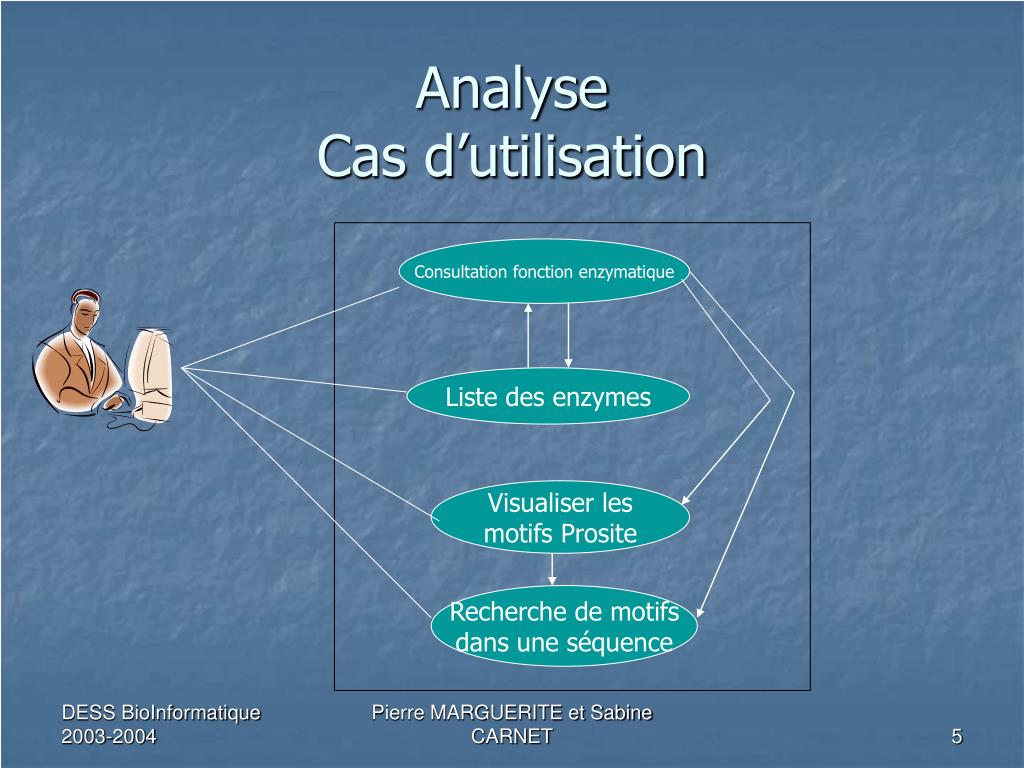 Analyse
Cas d’utilisation

Consultation fonction enzymatique

Liste des enzymes

Visualiser les motifs Prosite

Recherche de motifs dans une séquence

DESS BioInformatique 2003-2004

Pierre MARGUERITE et Sabine CARNET

5